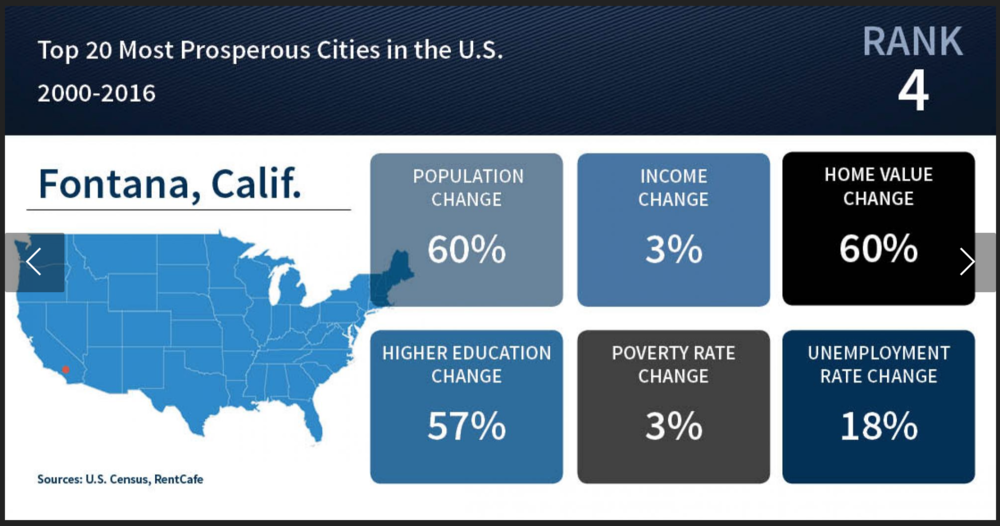 Top 20 Most Prosperous Cities in the U.S.
2000-2016

RANK
4

Fontana, Calif.

POPULATION CHANGE
60%

INCOME CHANGE
3%

HOME VALUE CHANGE
60%

HIGHER EDUCATION CHANGE
57%

POVERTY RATE CHANGE
3%

UNEMPLOYMENT RATE CHANGE
18%

Sources: U.S. Census, RentCafe